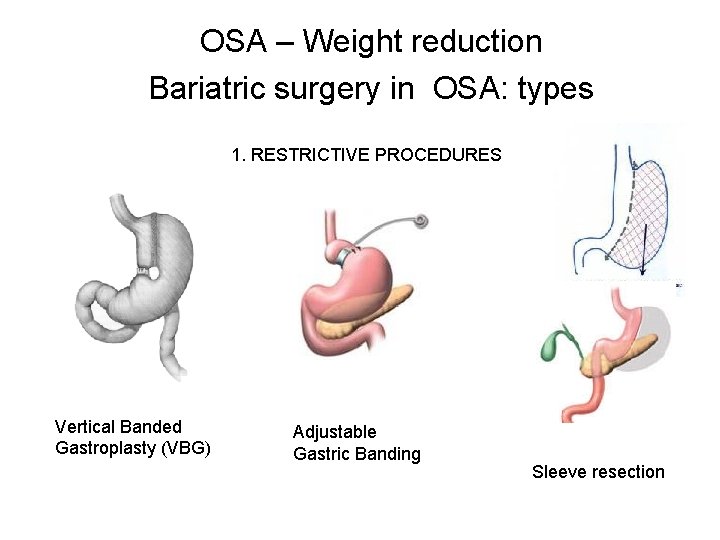 OSA – Weight reduction
Bariatric surgery in OSA: types

1. RESTRICTIVE PROCEDURES

Vertical Banded
Gastroplasty (VBG)

Adjustable
Gastric Banding

Sleeve resection